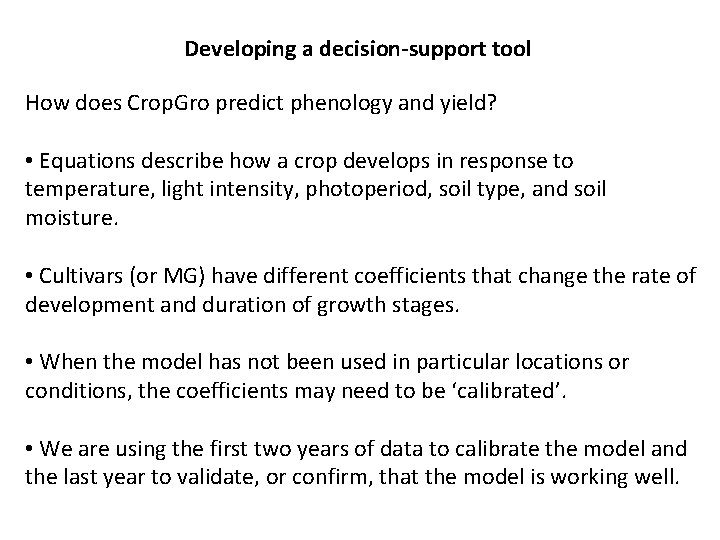 Developing a decision-support tool

How does CropGro predict phenology and yield?

• Equations describe how a crop develops in response to temperature, light intensity, photoperiod, soil type, and soil moisture.

• Cultivars (or MG) have different coefficients that change the rate of development and duration of growth stages.

• When the model has not been used in particular locations or conditions, the coefficients may need to be 'calibrated'.

• We are using the first two years of data to calibrate the model and the last year to validate, or confirm, that the model is working well.